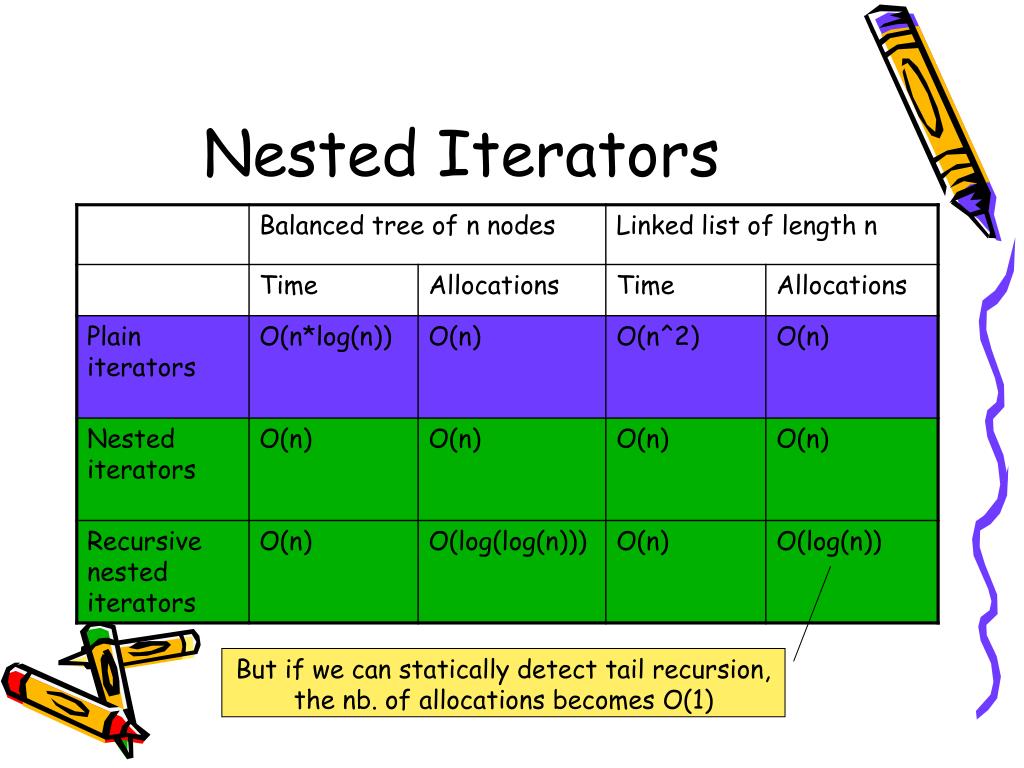 Nested Iterators

| | Balanced tree of n nodes | | Linked list of length n | |
|---|---|---|---|---|
| | Time | Allocations | Time | Allocations |
| Plain iterators | O(n*log(n)) | O(n) | O(n^2) | O(n) |
| Nested iterators | O(n) | O(n) | O(n) | O(n) |
| Recursive nested iterators | O(n) | O(log(log(n))) | O(n) | O(log(n)) |

But if we can statically detect tail recursion, the nb. of allocations becomes O(1)